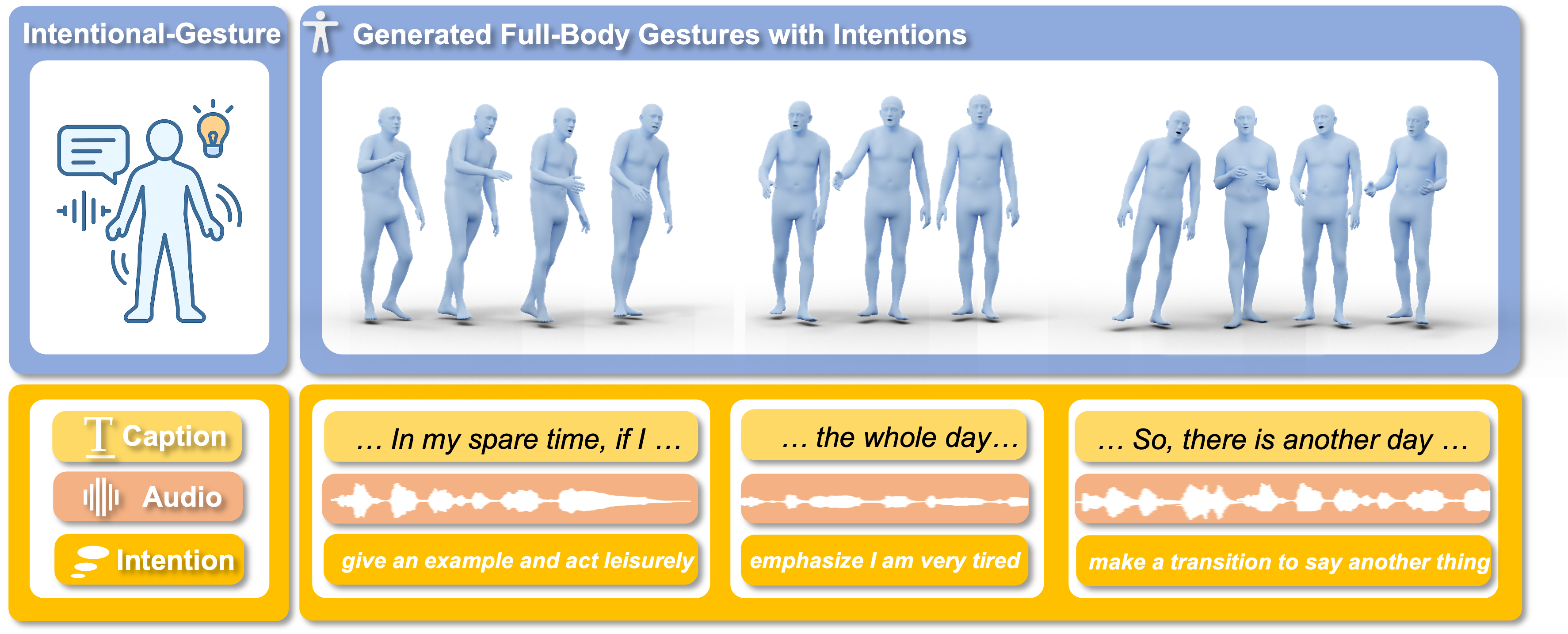 Intentional-Gesture

Generated Full-Body Gestures with Intentions

Caption

Audio

Intention

… In my spare time, if I …

give an example and act leisurely

… the whole day…

emphasize I am very tired

… So, there is another day …

make a transition to say another thing